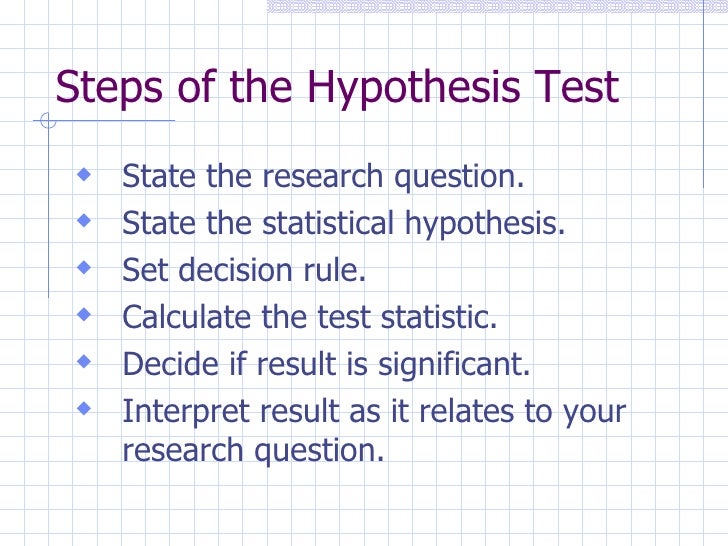 Steps of the Hypothesis Test

- State the research question.
- State the statistical hypothesis.
- Set decision rule.
- Calculate the test statistic.
- Decide if result is significant.
- Interpret result as it relates to your research question.